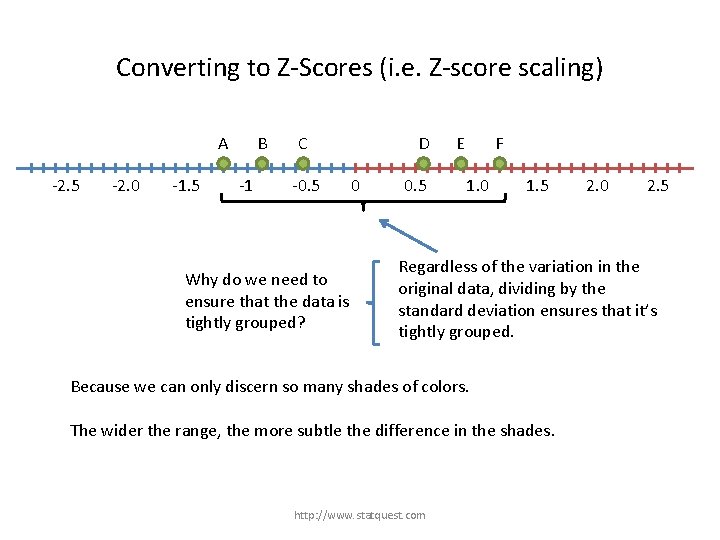 Converting to Z-Scores (i.e. Z-score scaling)

A B C D E F

-2.5 -2.0 -1.5 -1 -0.5 0 0.5 1.0 1.5 2.0 2.5

Why do we need to ensure that the data is tightly grouped?

Regardless of the variation in the original data, dividing by the standard deviation ensures that it's tightly grouped.

Because we can only discern so many shades of colors.

The wider the range, the more subtle the difference in the shades.

http://www.statquest.com